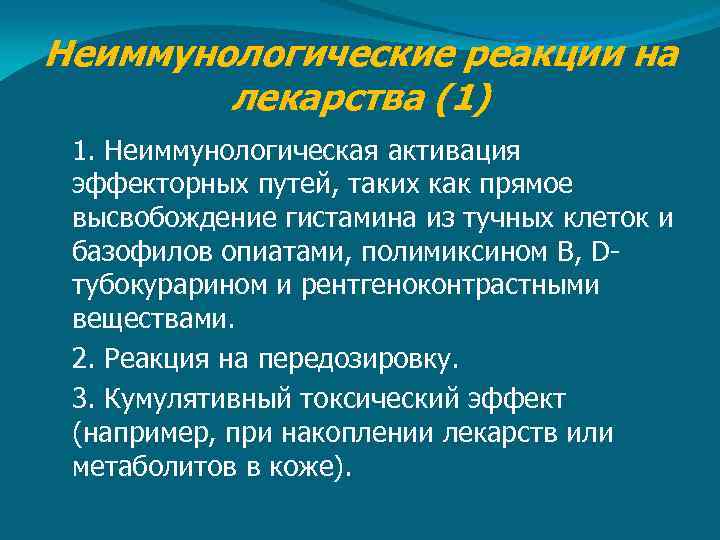 Неиммунологические реакции на лекарства (1)

1. Неиммунологическая активация эффекторных путей, таких как прямое высвобождение гистамина из тучных клеток и базофилов опиатами, полимиксином В, D-тубокурарином и рентгеноконтрастными веществами.

2. Реакция на передозировку.

3. Кумулятивный токсический эффект (например, при накоплении лекарств или метаболитов в коже).